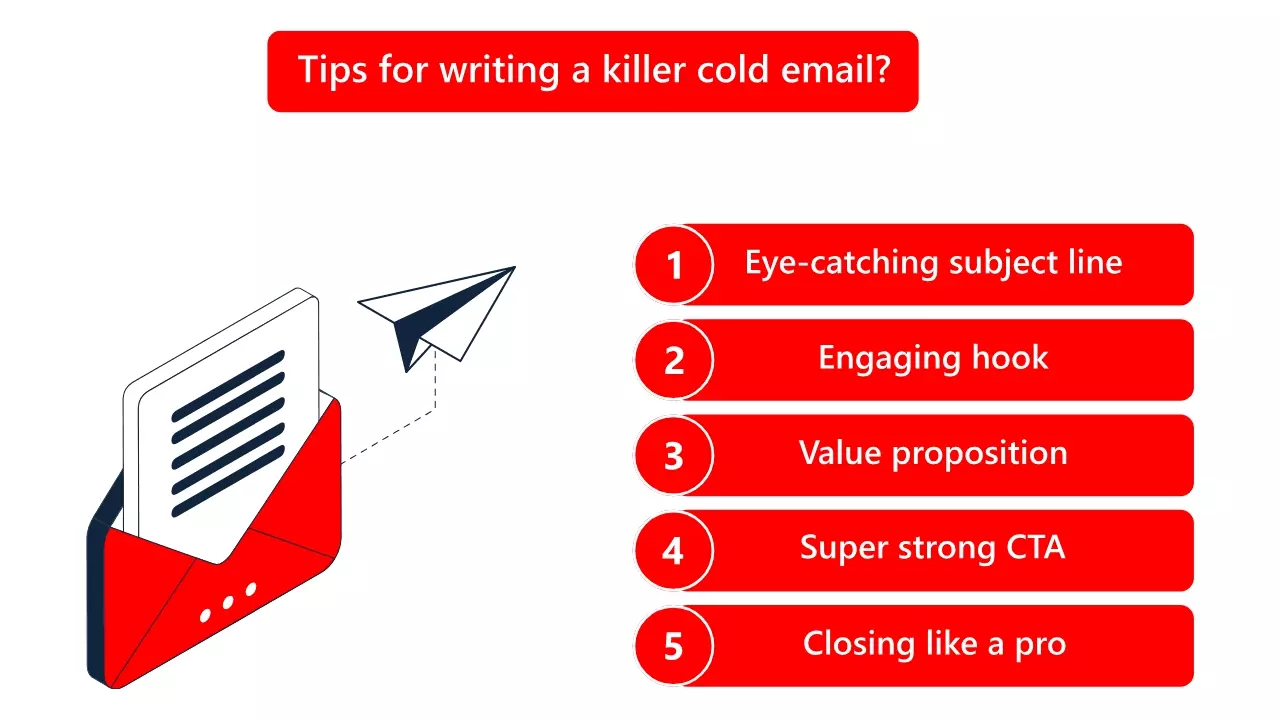 Tips for writing a killer cold email?

1 Eye-catching subject line

2 Engaging hook

3 Value proposition

4 Super strong CTA

5 Closing like a pro